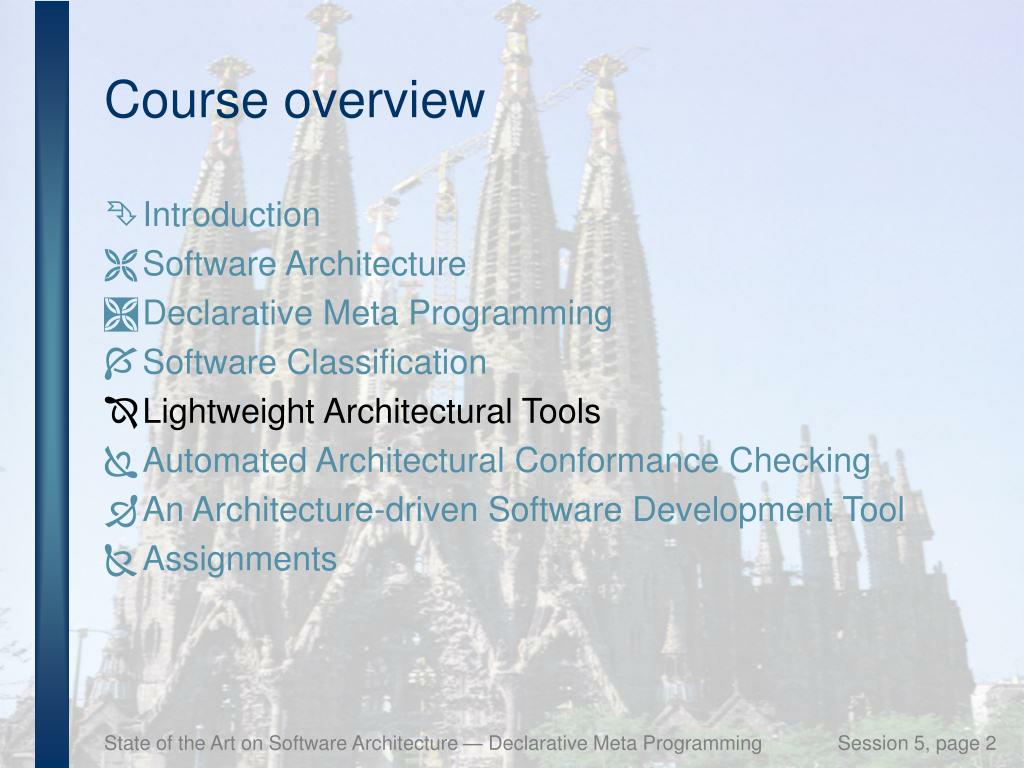 Course overview

Introduction
Software Architecture
Declarative Meta Programming
Software Classification
Lightweight Architectural Tools
Automated Architectural Conformance Checking
An Architecture-driven Software Development Tool
Assignments

State of the Art on Software Architecture — Declarative Meta Programming
Session 5, page 2